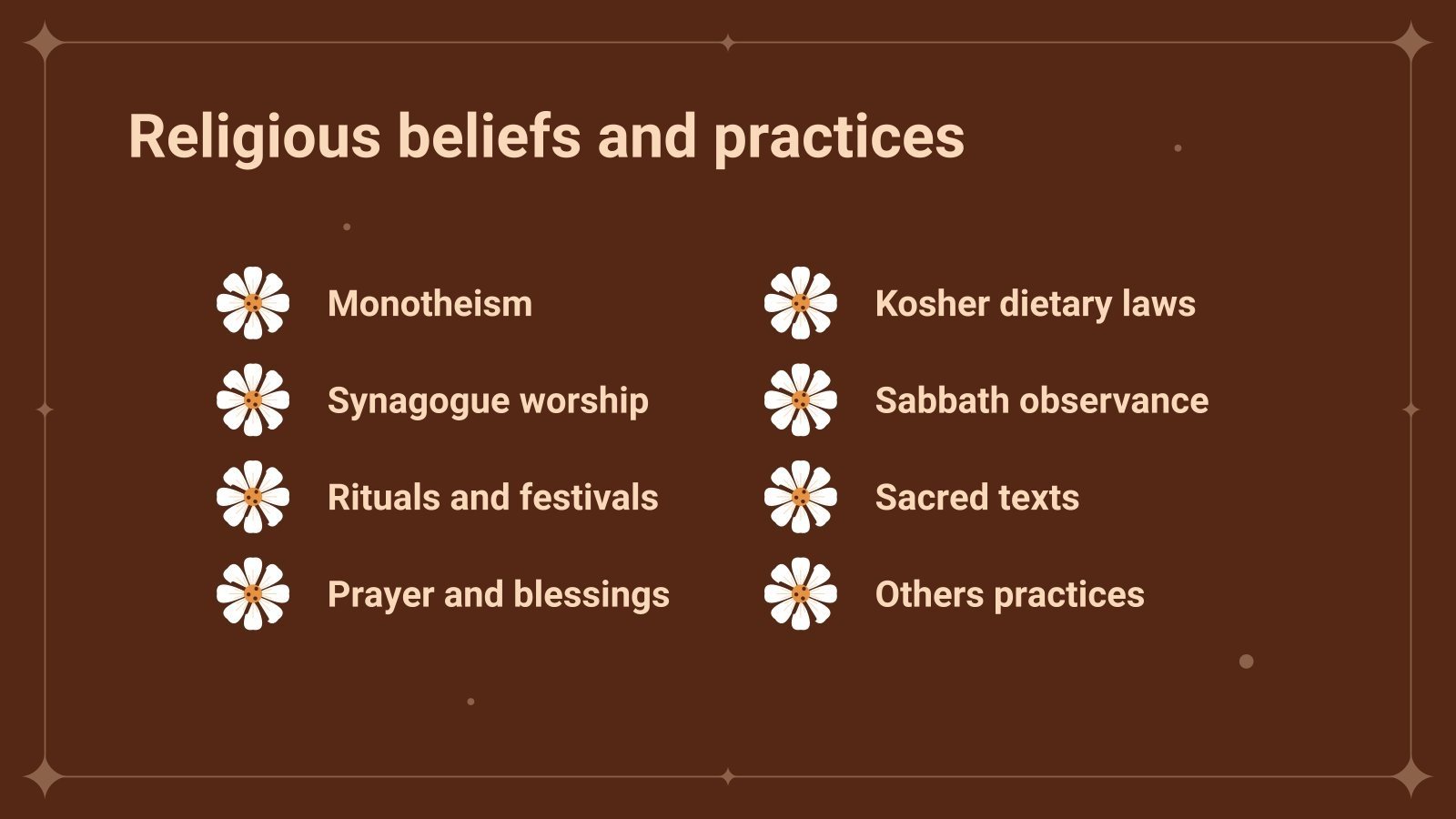 Religious beliefs and practices

Monotheism

Synagogue worship

Rituals and festivals

Prayer and blessings

Kosher dietary laws

Sabbath observance

Sacred texts

Others practices